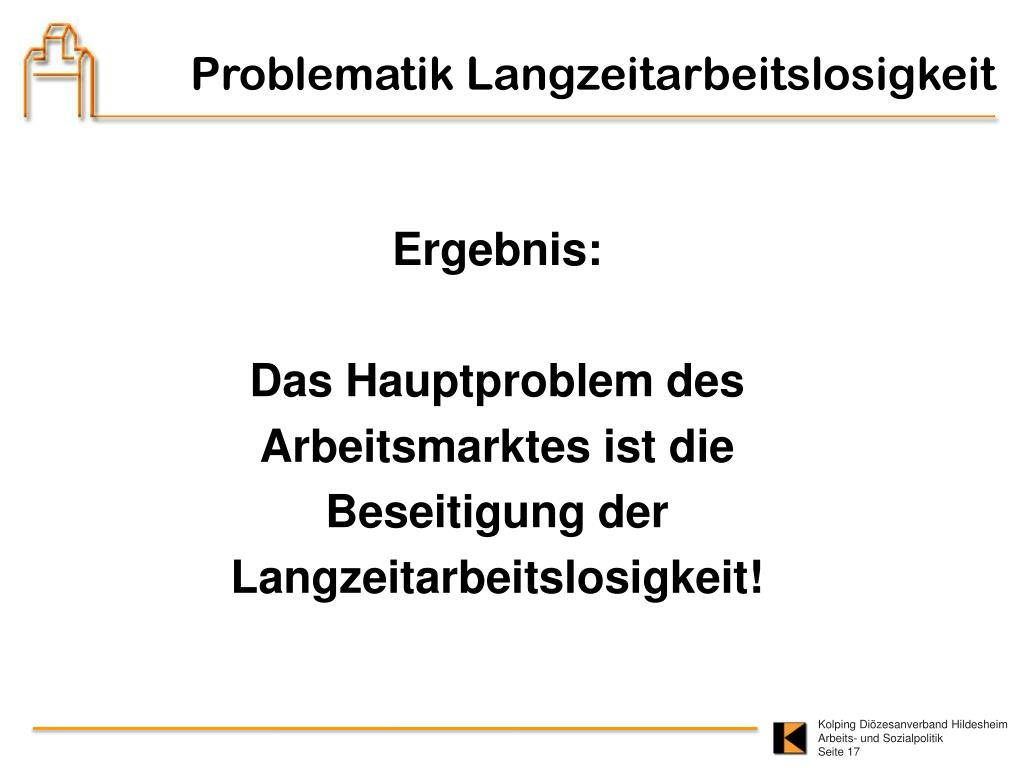 Problematik Langzeitarbeitslosigkeit

Ergebnis:

Das Hauptproblem des Arbeitsmarktes ist die Beseitigung der Langzeitarbeitslosigkeit!

Kolping Diözesanverband Hildesheim
Arbeits- und Sozialpolitik
Seite 17